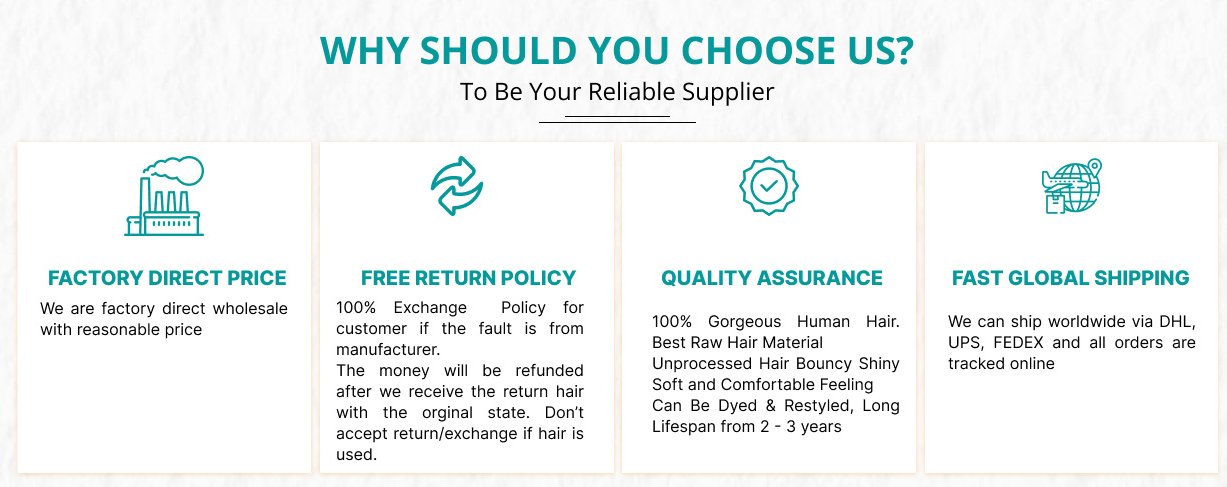 WHY SHOULD YOU CHOOSE US?
To Be Your Reliable Supplier

FACTORY DIRECT PRICE
We are factory direct wholesale with reasonable price

FREE RETURN POLICY
100% Exchange Policy for customer if the fault is from manufacturer.
The money will be refunded after we receive the return hair with the orginal state. Don't accept return/exchange if hair is used.

QUALITY ASSURANCE
100% Gorgeous Human Hair. Best Raw Hair Material Unprocessed Hair Bouncy Shiny Soft and Comfortable Feeling Can Be Dyed & Restyled, Long Lifespan from 2 - 3 years

FAST GLOBAL SHIPPING
We can ship worldwide via DHL, UPS, FEDEX and all orders are tracked online